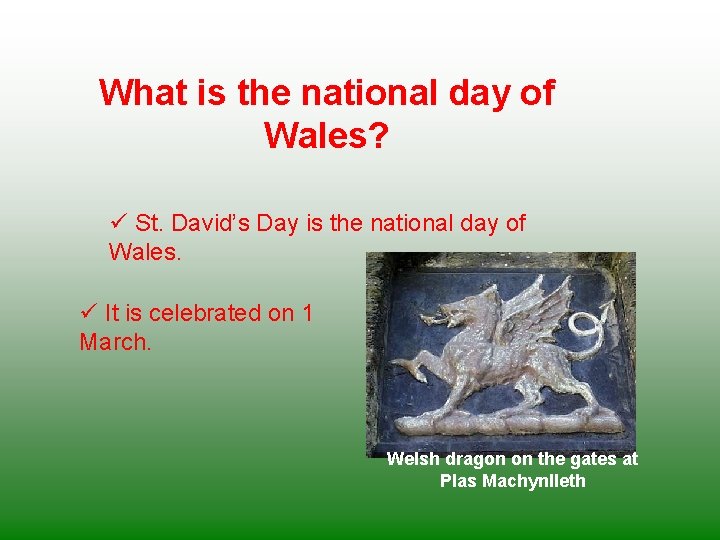 What is the national day of Wales?

✓ St. David's Day is the national day of Wales.

✓ It is celebrated on 1 March.

Welsh dragon on the gates at Plas Machynlleth